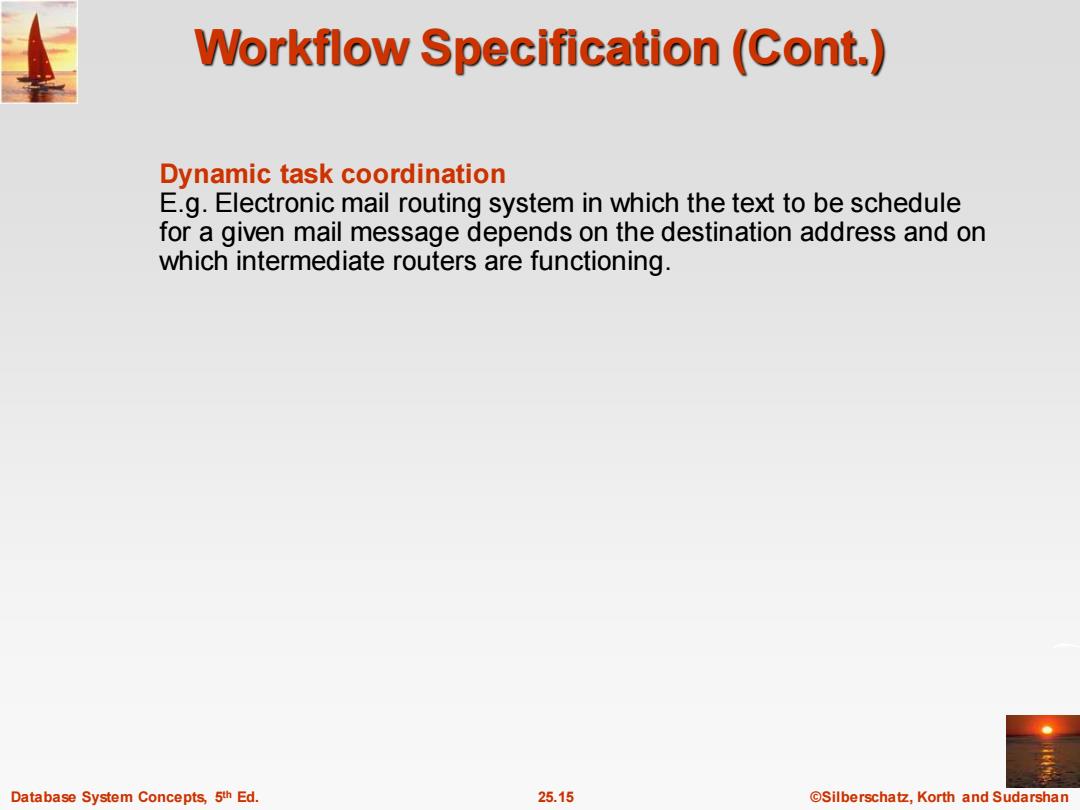 Workflow Specification (Cont.)

Dynamic task coordination
E.g. Electronic mail routing system in which the text to be schedule for a given mail message depends on the destination address and on which intermediate routers are functioning.

Database System Concepts, 5th Ed.
25.15
©Silberschatz, Korth and Sudarshan